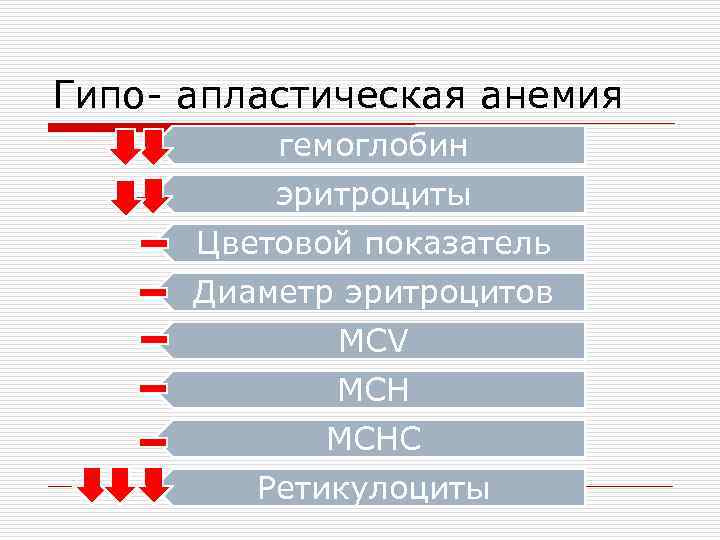 Гипо- апластическая анемия

гемоглобин

эритроциты

Цветовой показатель

Диаметр эритроцитов

MCV

MCH

MCHC

Ретикулоциты